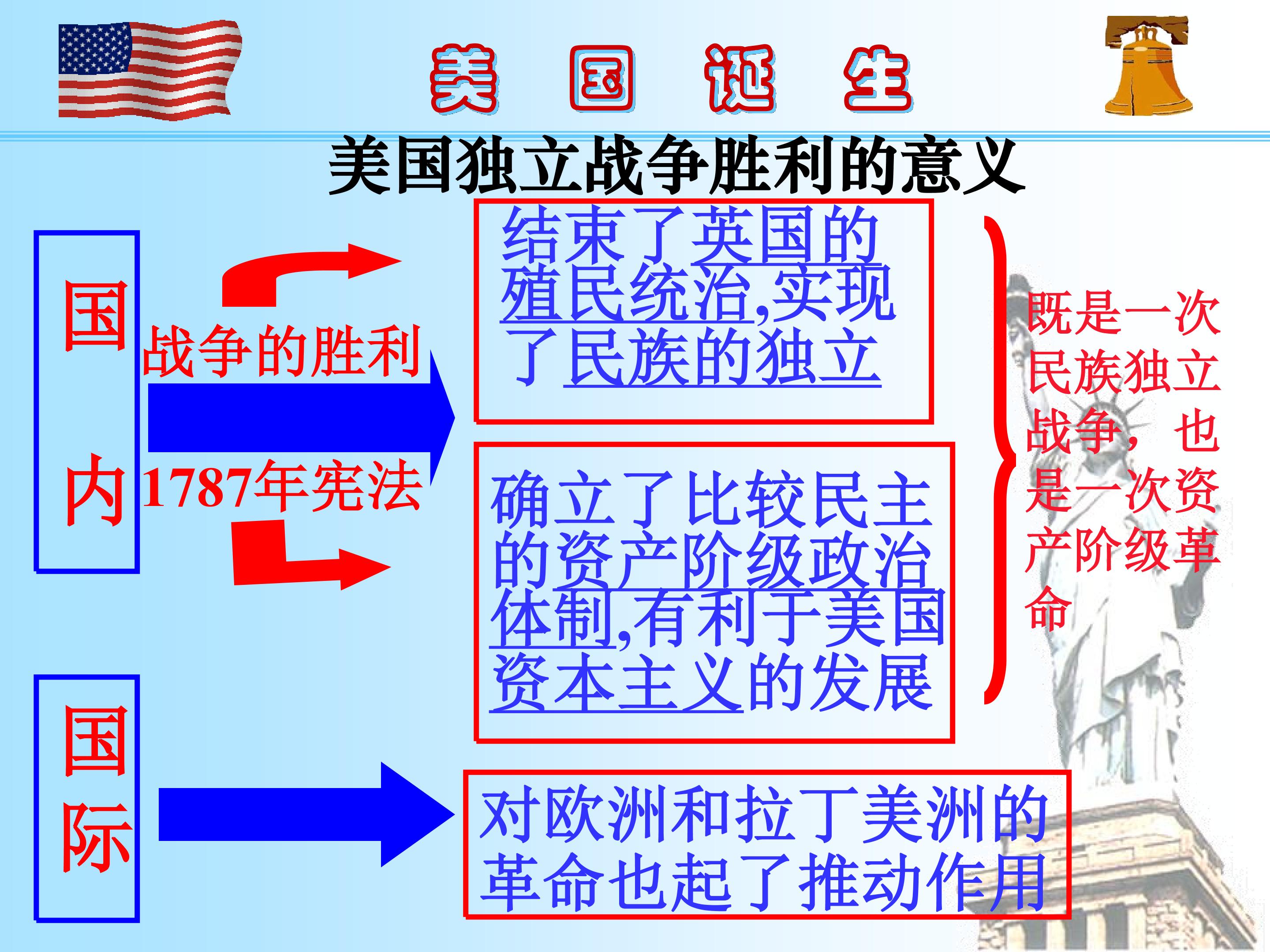 美 国 诞 生

美国独立战争胜利的意义

国内

战争的胜利

1787年宪法

结束了英国的殖民统治,实现了民族的独立

确立了比较民主的资产阶级政治体制,有利于美国资本主义的发展

既是一次民族独立战争，也是一次资产阶级革命

国际

对欧洲和拉丁美洲的革命也起了推动作用